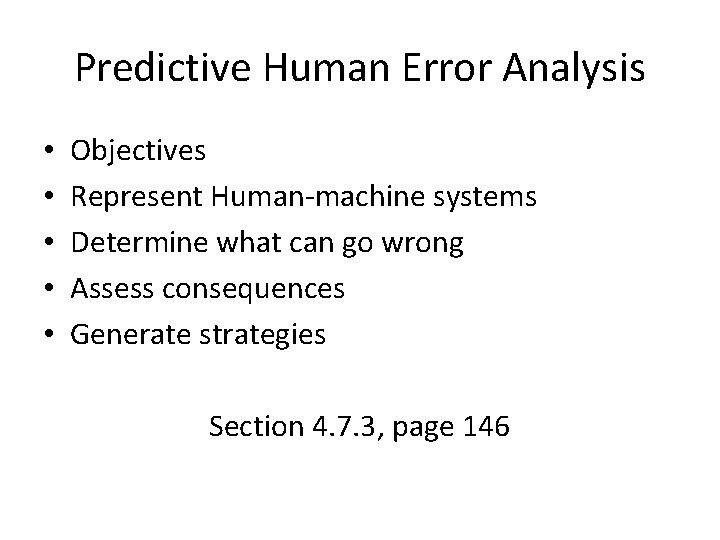 Predictive Human Error Analysis

• Objectives
• Represent Human-machine systems
• Determine what can go wrong
• Assess consequences
• Generate strategies

Section 4.7.3, page 146